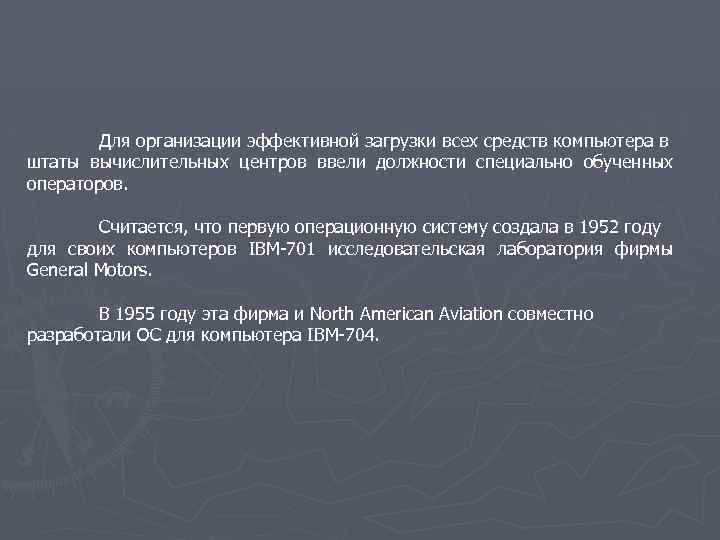 Для организации эффективной загрузки всех средств компьютера в штаты вычислительных центров ввели должности специально обученных операторов.

Считается, что первую операционную систему создала в 1952 году для своих компьютеров IBM-701 исследовательская лаборатория фирмы General Motors.

В 1955 году эта фирма и North American Aviation совместно разработали ОС для компьютера IBM-704.